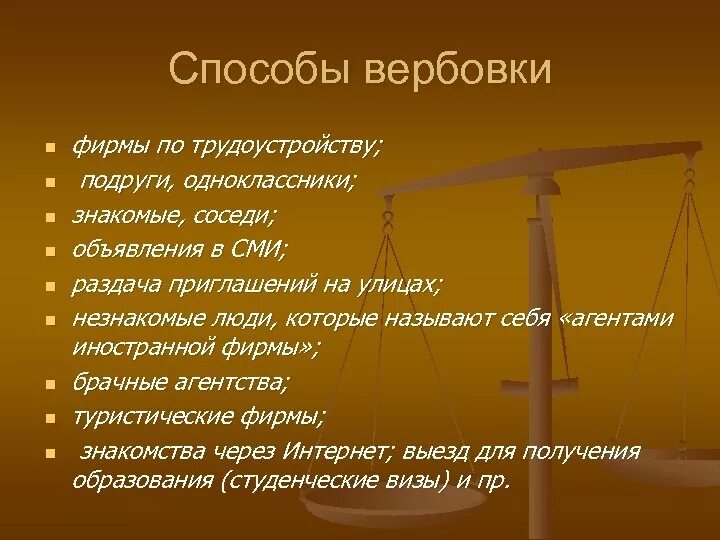 Способы вербовки

- фирмы по трудоустройству;
- подруги, одноклассники;
- знакомые, соседи;
- объявления в СМИ;
- раздача приглашений на улицах;
- незнакомые люди, которые называют себя «агентами иностранной фирмы»;
- брачные агентства;
- туристические фирмы;
- знакомства через Интернет; выезд для получения образования (студенческие визы) и пр.